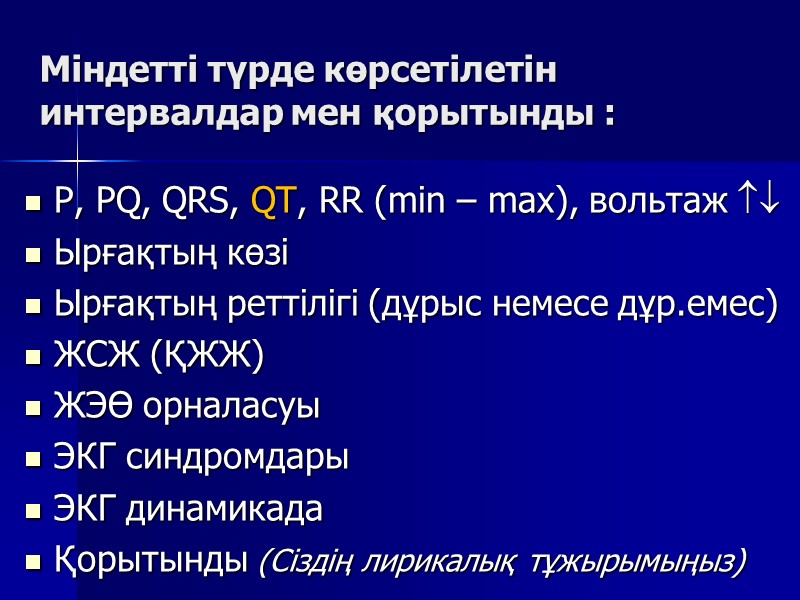 Міндетті түрде көрсетілетін интервалдар мен қорытынды :

- P, PQ, QRS, QT, RR (min – max), вольтаж ↑↓
- Ырғақтың көзі
- Ырғақтың реттілігі (дұрыс немесе дұр.емес)
- ЖСЖ (ҚЖЖ)
- ЖЭӨ орналасуы
- ЭКГ синдромдары
- ЭКГ динамикада
- Қорытынды (Сіздің лирикалық тұжырымыңыз)